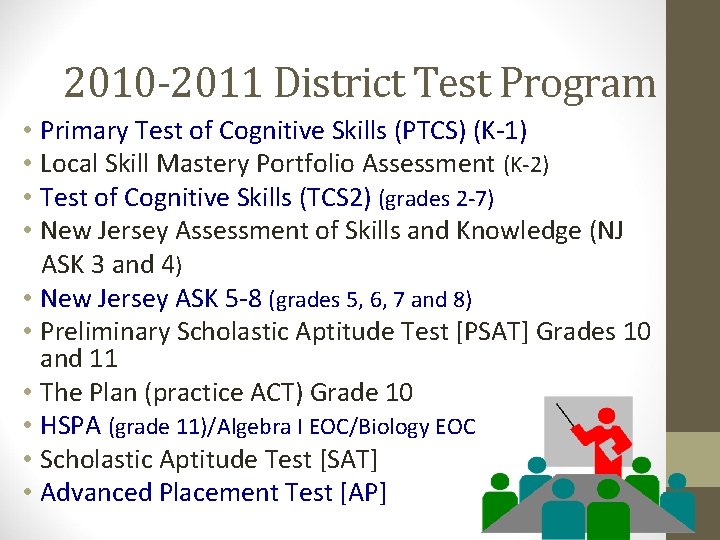 2010-2011 District Test Program

• Primary Test of Cognitive Skills (PTCS) (K-1)
• Local Skill Mastery Portfolio Assessment (K-2)
• Test of Cognitive Skills (TCS2) (grades 2-7)
• New Jersey Assessment of Skills and Knowledge (NJ ASK 3 and 4)
• New Jersey ASK 5-8 (grades 5, 6, 7 and 8)
• Preliminary Scholastic Aptitude Test [PSAT] Grades 10 and 11
• The Plan (practice ACT) Grade 10
• HSPA (grade 11)/Algebra I EOC/Biology EOC
• Scholastic Aptitude Test [SAT]
• Advanced Placement Test [AP]